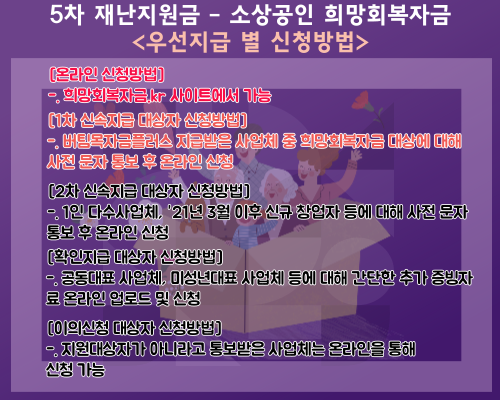 5차 재난지원금 - 소상공인 희망회복자금
<우선지급 별 신청방법>

[온라인 신청방법]
-. 희망회복자금.kr 사이트에서 가능

[1차 신속지급 대상자 신청방법]
-. 버팀목자금플러스 지급받은 사업체 중 희망회복자금 대상에 대해 사전 문자 통보 후 온라인 신청

[2차 신속지급 대상자 신청방법]
-. 1인 다수사업체, '21년 3월 이후 신규 창업자 등에 대해 사전 문자 통보 후 온라인 신청

[확인지급 대상자 신청방법]
-. 공동대표 사업체, 미성년대표 사업체 등에 대해 간단한 추가 증빙자료 온라인 업로드 및 신청

[이의신청 대상자 신청방법]
-. 지원대상자가 아니라고 통보받은 사업체는 온라인을 통해 신청 가능